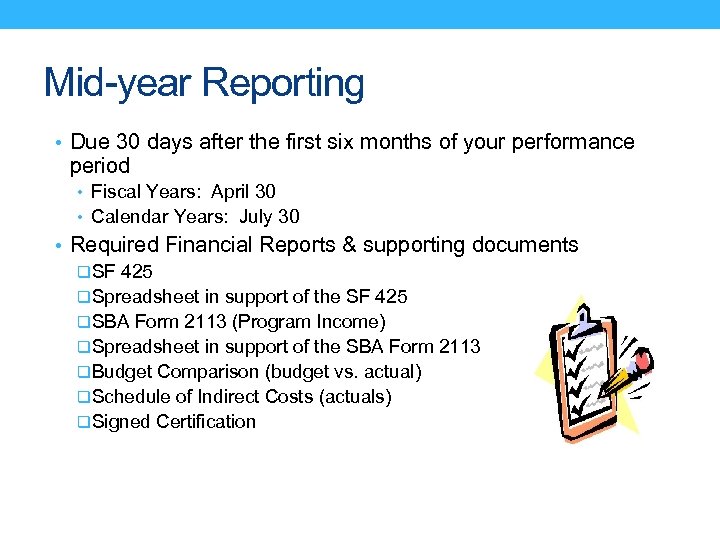 Mid-year Reporting

• Due 30 days after the first six months of your performance period
  • Fiscal Years: April 30
  • Calendar Years: July 30
• Required Financial Reports & supporting documents
  ❑SF 425
  ❑Spreadsheet in support of the SF 425
  ❑SBA Form 2113 (Program Income)
  ❑Spreadsheet in support of the SBA Form 2113
  ❑Budget Comparison (budget vs. actual)
  ❑Schedule of Indirect Costs (actuals)
  ❑Signed Certification